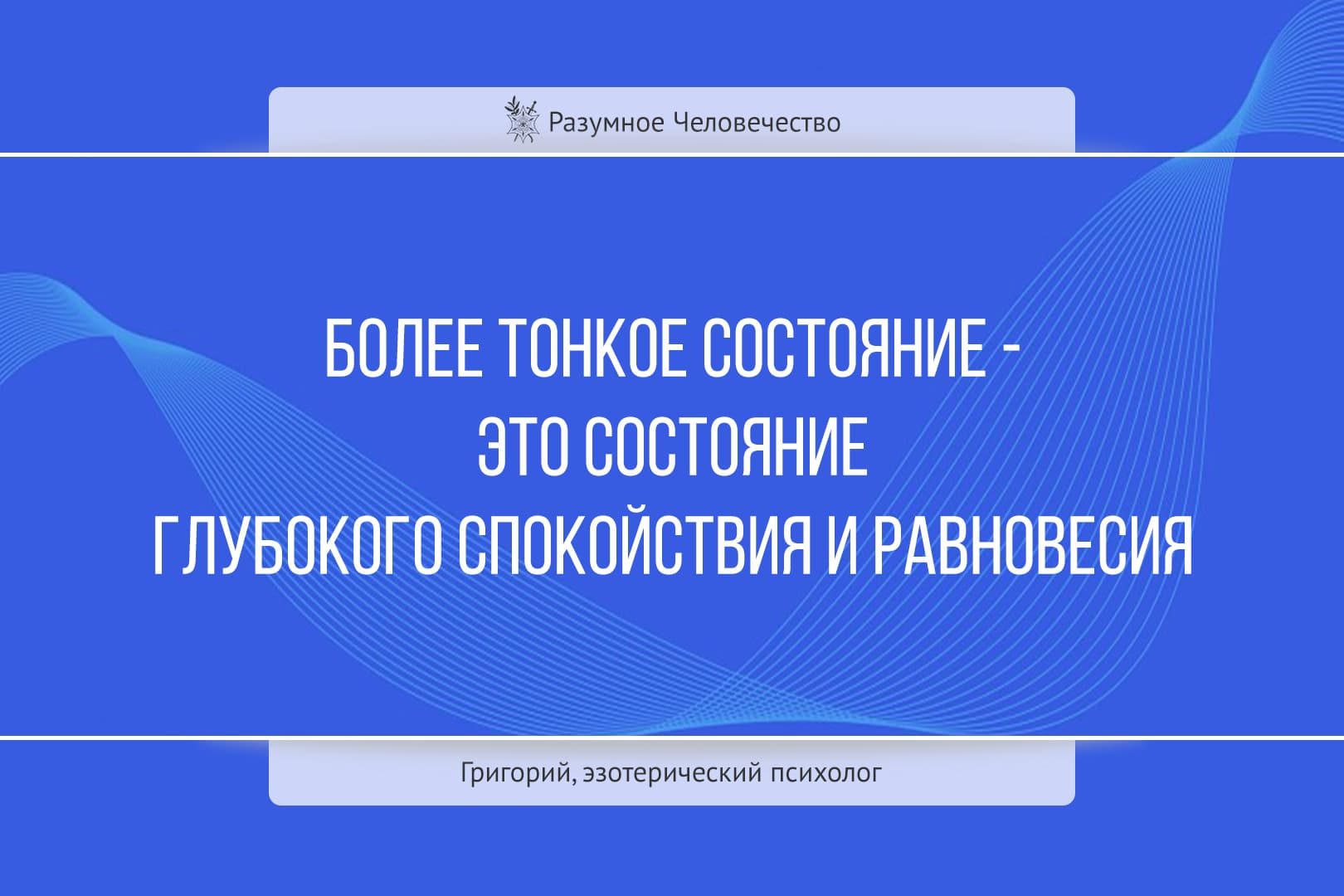 Разумное Человечество

БОЛЕЕ ТОНКОЕ СОСТОЯНИЕ - ЭТО СОСТОЯНИЕ ГЛУБОКОГО СПОКОЙСТВИЯ И РАВНОВЕСИЯ

Григорий, эзотерический психолог